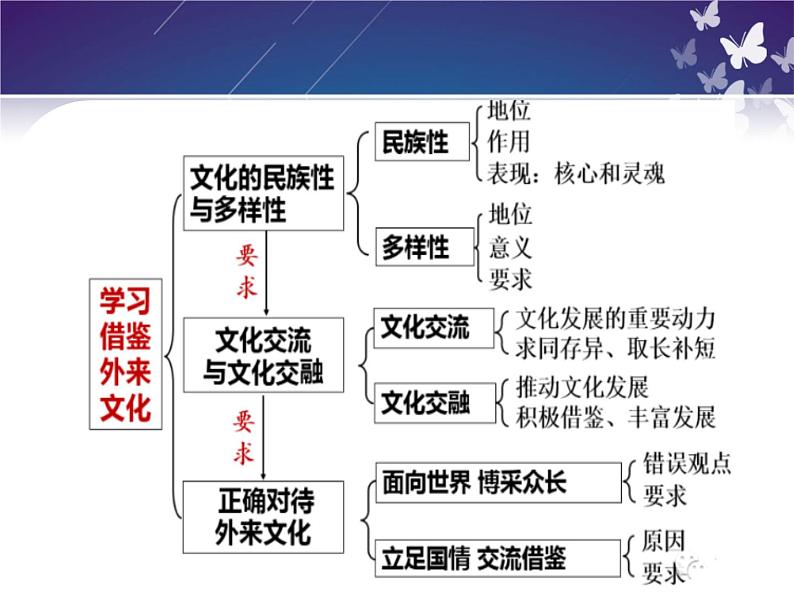 学习借鉴外来文化

文化的民族性与多样性

民族性
地位
作用
表现：核心和灵魂

多样性
地位
意义
要求

要求

文化交流与文化交融

文化交流
文化发展的重要动力
求同存异、取长补短

文化交融
推动文化发展
积极借鉴、丰富发展

要求

正确对待外来文化

面向世界 博采众长
错误观点
要求

立足国情 交流借鉴
原因
要求